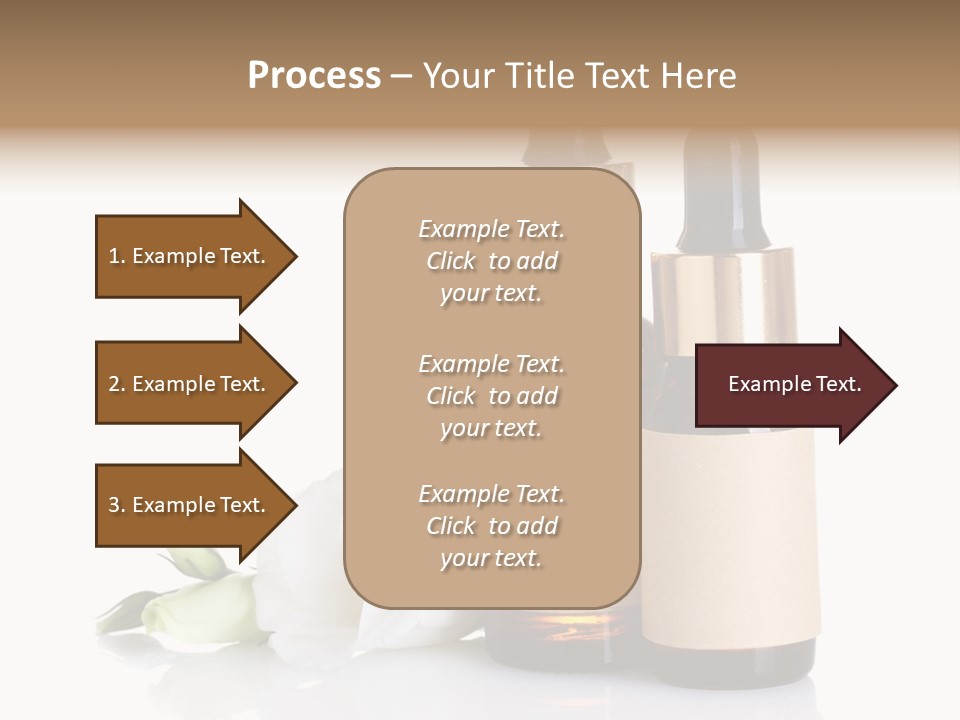 Process – Your Title Text Here

1. Example Text.

2. Example Text.

3. Example Text.

Example Text. Click to add your text.

Example Text. Click to add your text.

Example Text. Click to add your text.

Example Text.